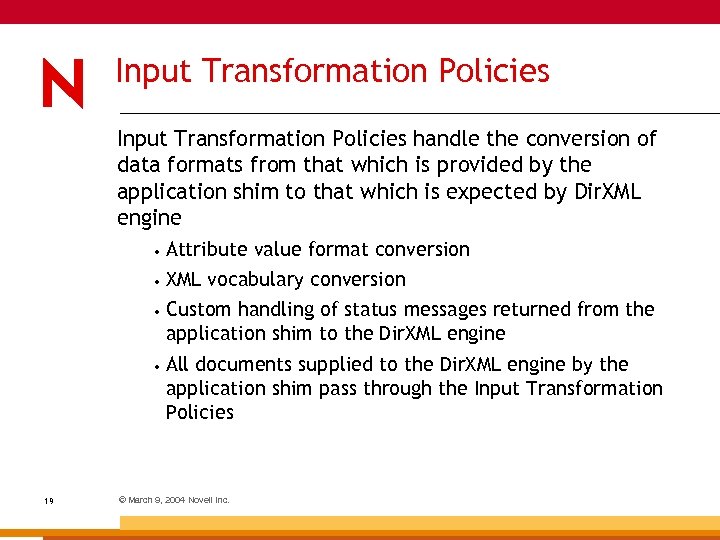 N

Input Transformation Policies

Input Transformation Policies handle the conversion of data formats from that which is provided by the application shim to that which is expected by DirXML engine

• Attribute value format conversion
• XML vocabulary conversion
• Custom handling of status messages returned from the application shim to the DirXML engine
• All documents supplied to the DirXML engine by the application shim pass through the Input Transformation Policies

19

© March 9, 2004 Novell Inc.